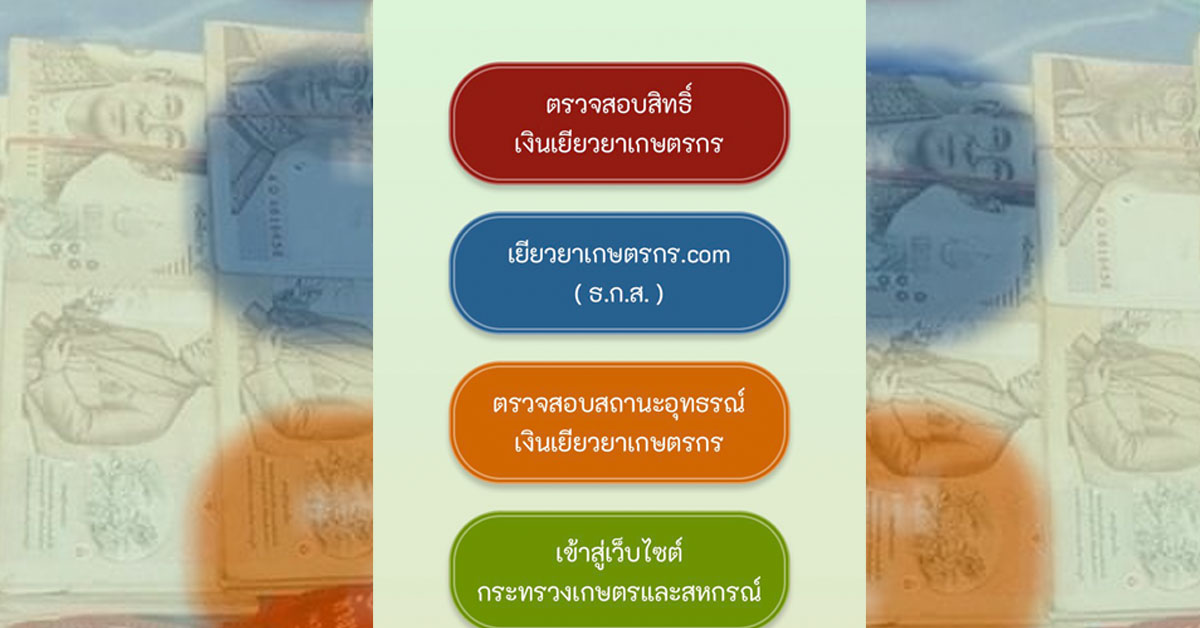 ตรวจสอบสิทธิ์
เงินเยียวยาเกษตรกร

เยียวยาเกษตรกร.com
( ธ.ก.ส. )

ตรวจสอบสถานะอุทธรณ์
เงินเยียวยาเกษตรกร

เข้าสู่เว็บไซต์
กระทรวงเกษตรและสหกรณ์